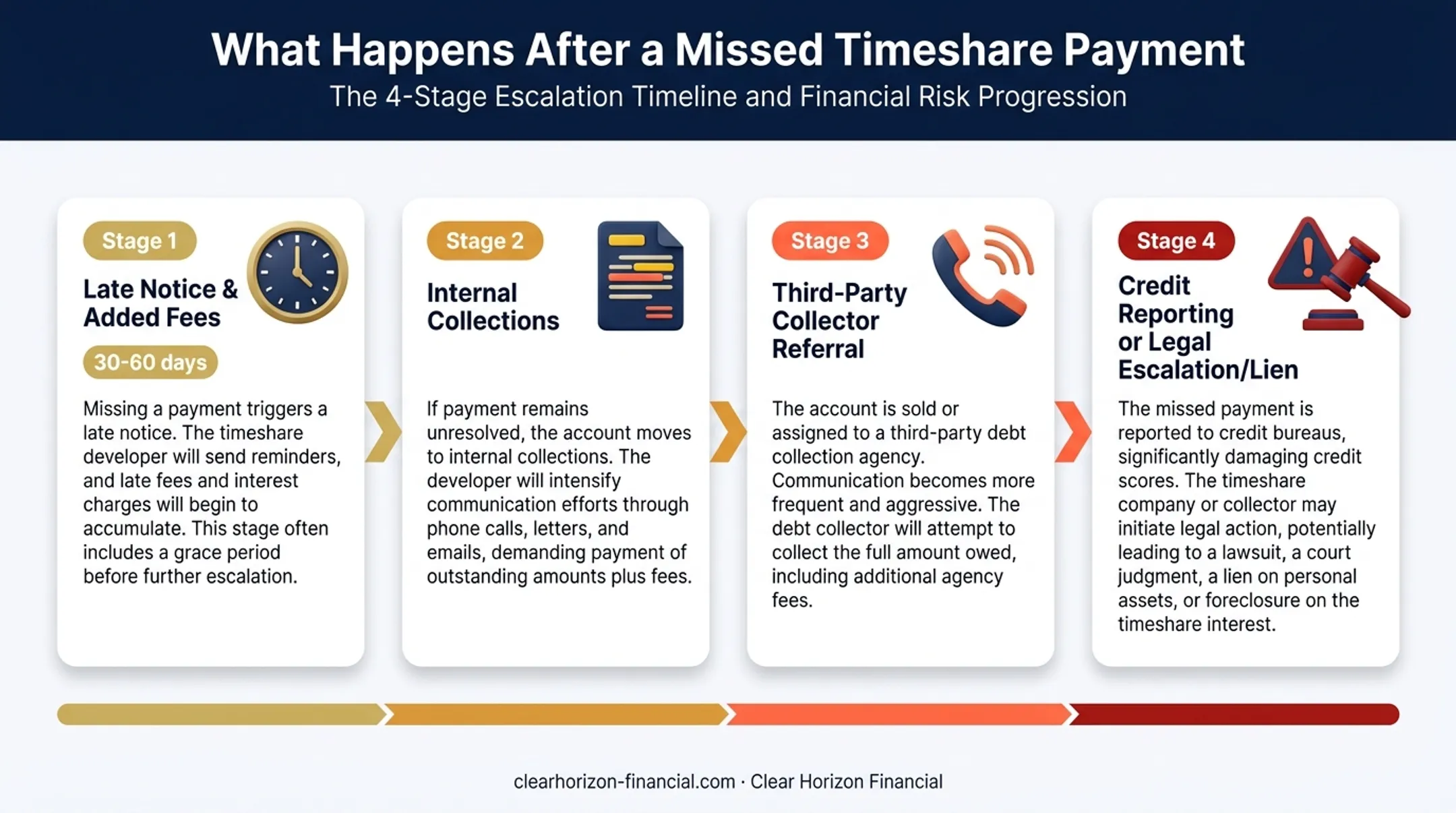 What Happens After a Missed Timeshare Payment
The 4-Stage Escalation Timeline and Financial Risk Progression

Stage 1
Late Notice & Added Fees
30-60 days
Missing a payment triggers a late notice. The timeshare developer will send reminders, and late fees and interest charges will begin to accumulate. This stage often includes a grace period before further escalation.

Stage 2
Internal Collections
If payment remains unresolved, the account moves to internal collections. The developer will intensify communication efforts through phone calls, letters, and emails, demanding payment of outstanding amounts plus fees.

Stage 3
Third-Party Collector Referral
The account is sold or assigned to a third-party debt collection agency. Communication becomes more frequent and aggressive. The debt collector will attempt to collect the full amount owed, including additional agency fees.

Stage 4
Credit Reporting or Legal Escalation/Lien
The missed payment is reported to credit bureaus, significantly damaging credit scores. The timeshare company or collector may initiate legal action, potentially leading to a lawsuit, a court judgment, a lien on personal assets, or foreclosure on the timeshare interest.

clearhorizon-financial.com · Clear Horizon Financial